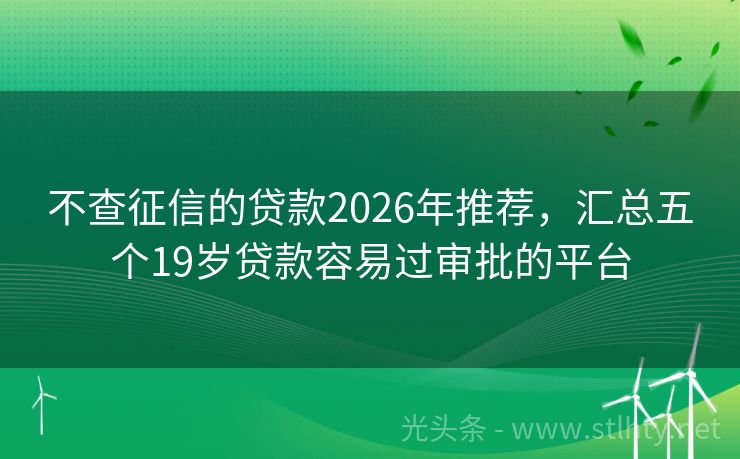 不查征信的贷款2026年推荐，汇总五个19岁贷款容易过审批的平台

光头条 - www.stlhty.net